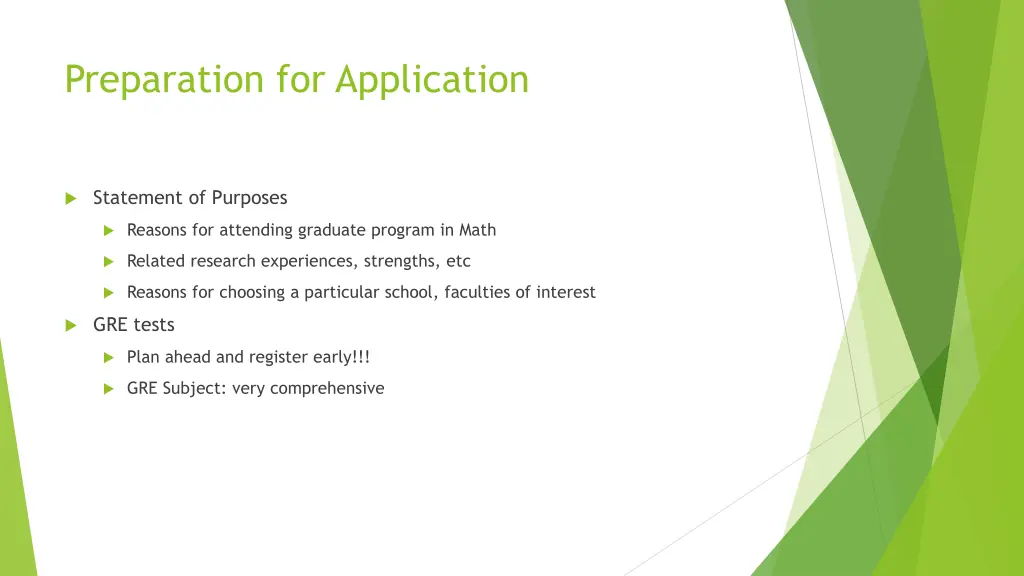 Preparation for Application

Statement of Purposes

Reasons for attending graduate program in Math

Related research experiences, strengths, etc

Reasons for choosing a particular school, faculties of interest

GRE tests

Plan ahead and register early!!!

GRE Subject: very comprehensive